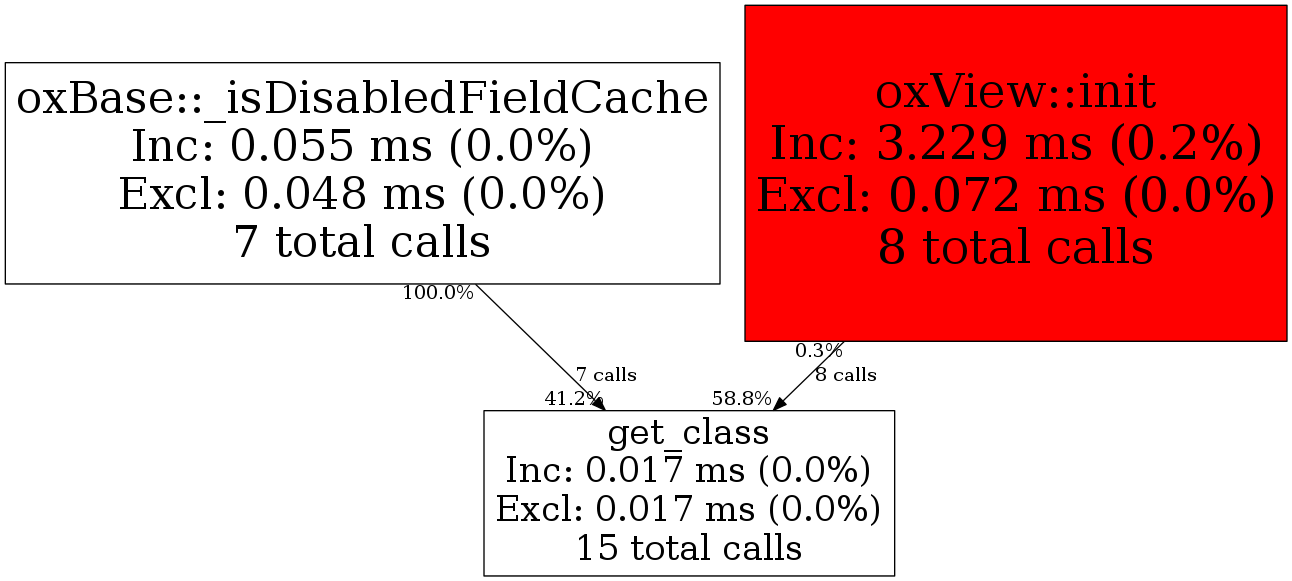 oxBase::_isDisabledFieldCache
Inc: 0.055 ms (0.0%)
Excl: 0.048 ms (0.0%)
7 total calls

oxView::init
Inc: 3.229 ms (0.2%)
Excl: 0.072 ms (0.0%)
8 total calls

100.0%

7 calls

41.2%

0.3%

8 calls

58.8%

get_class
Inc: 0.017 ms (0.0%)
Excl: 0.017 ms (0.0%)
15 total calls